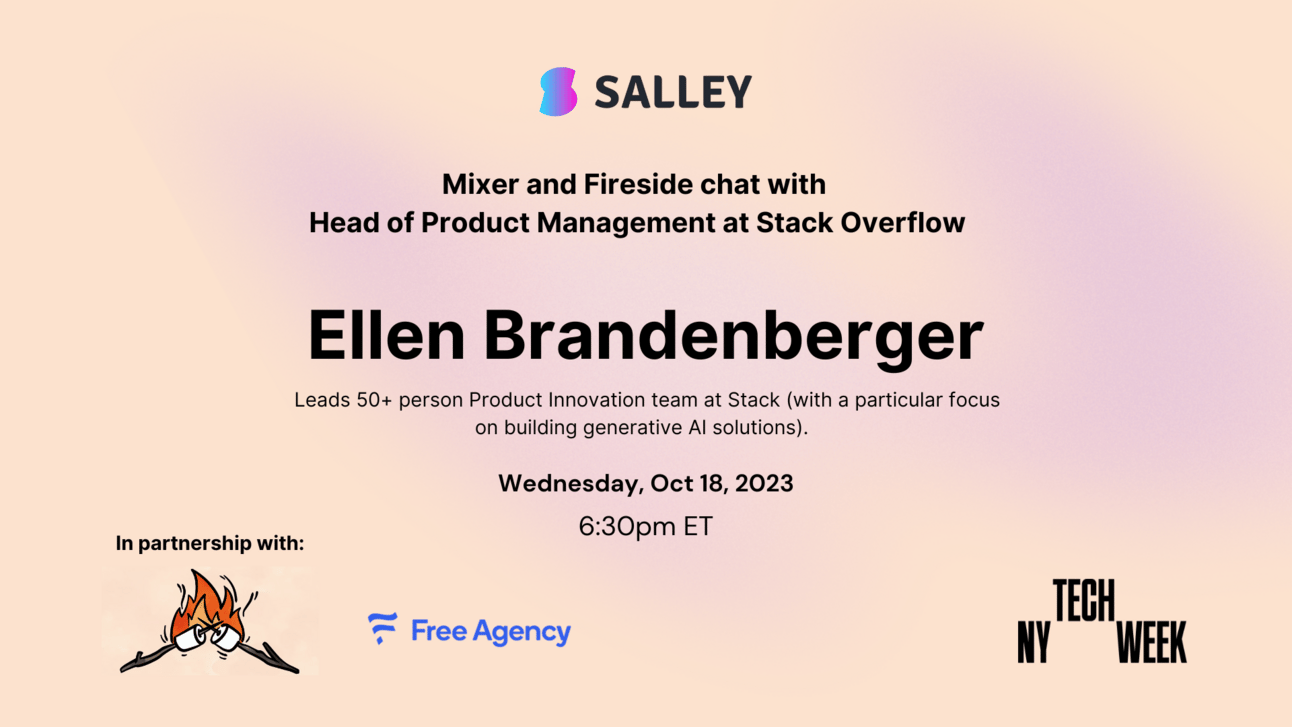 SALLEY

Mixer and Fireside chat with
Head of Product Management at Stack Overflow

Ellen Brandenberger

Leads 50+ person Product Innovation team at Stack (with a particular focus on building generative AI solutions).

Wednesday, Oct 18, 2023

6:30pm ET

In partnership with:

Free Agency

NY TECH WEEK